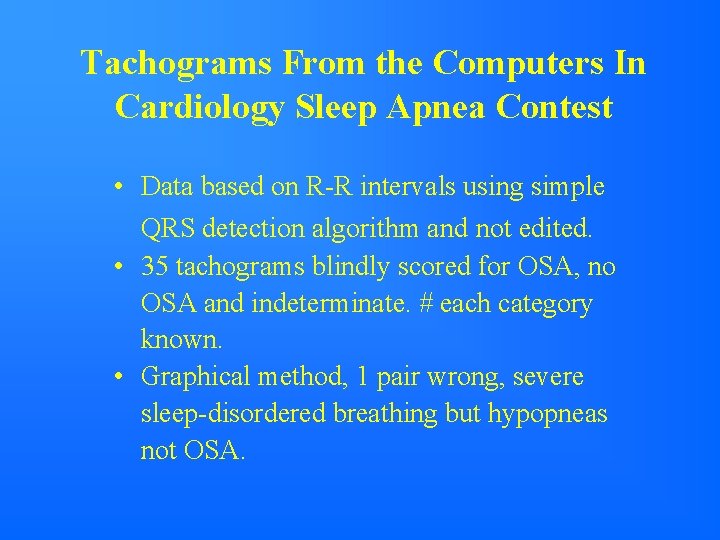 Tachograms From the Computers In Cardiology Sleep Apnea Contest

• Data based on R-R intervals using simple QRS detection algorithm and not edited.
• 35 tachograms blindly scored for OSA, no OSA and indeterminate. # each category known.
• Graphical method, 1 pair wrong, severe sleep-disordered breathing but hypopneas not OSA.